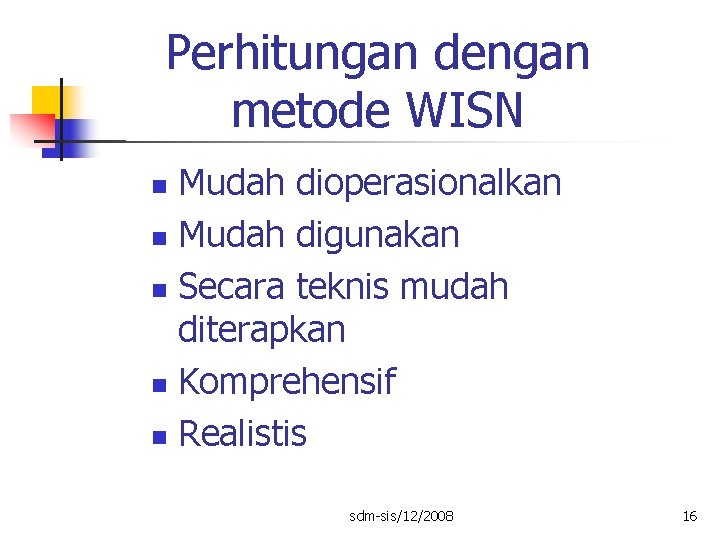 Perhitungan dengan metode WISN

- Mudah dioperasionalkan
- Mudah digunakan
- Secara teknis mudah diterapkan
- Komprehensif
- Realistis

sdm-sis/12/2008

16